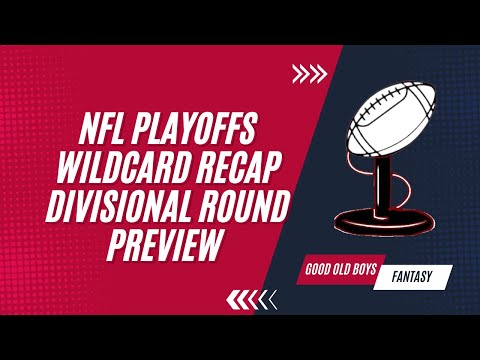 NFL PLAYOFFS
WILDCARD RECAP
DIVISIONAL ROUND
PREVIEW

GOOD OLD BOYS
FANTASY